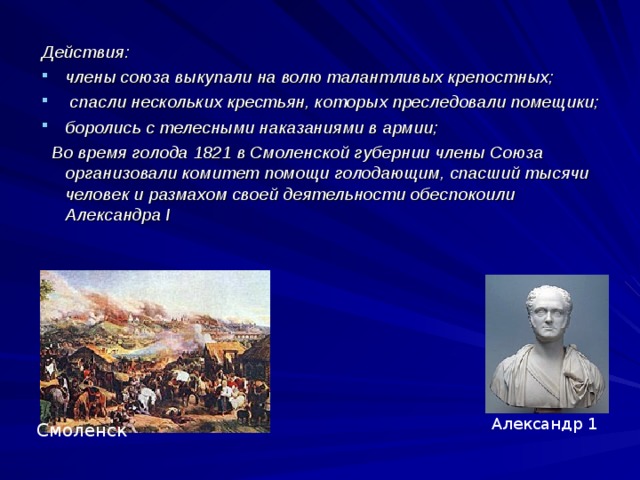 Действия:

- члены союза выкупали на волю талантливых крепостных;
- спасли нескольких крестьян, которых преследовали помещики;
- боролись с телесными наказаниями в армии;

Во время голода 1821 в Смоленской губернии члены Союза организовали комитет помощи голодающим, спасший тысячи человек и размахом своей деятельности обеспокоили Александра I

Смоленск

Александр 1